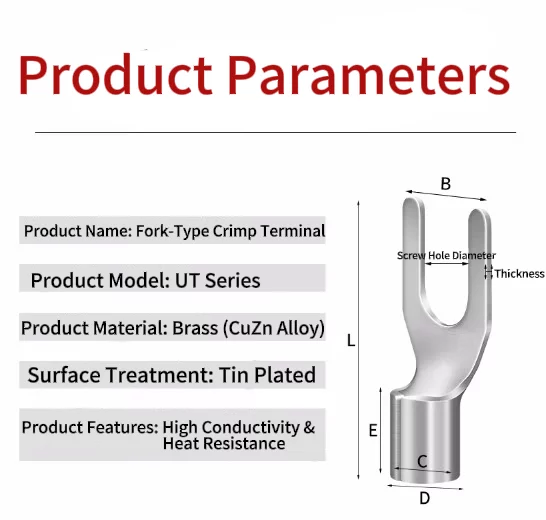 Product Parameters

Product Name: Fork-Type Crimp Terminal

Product Model: UT Series

Product Material: Brass (CuZn Alloy)

Surface Treatment: Tin Plated

Product Features: High Conductivity & Heat Resistance

B

Screw Hole Diameter

Thickness

L

E

C

D